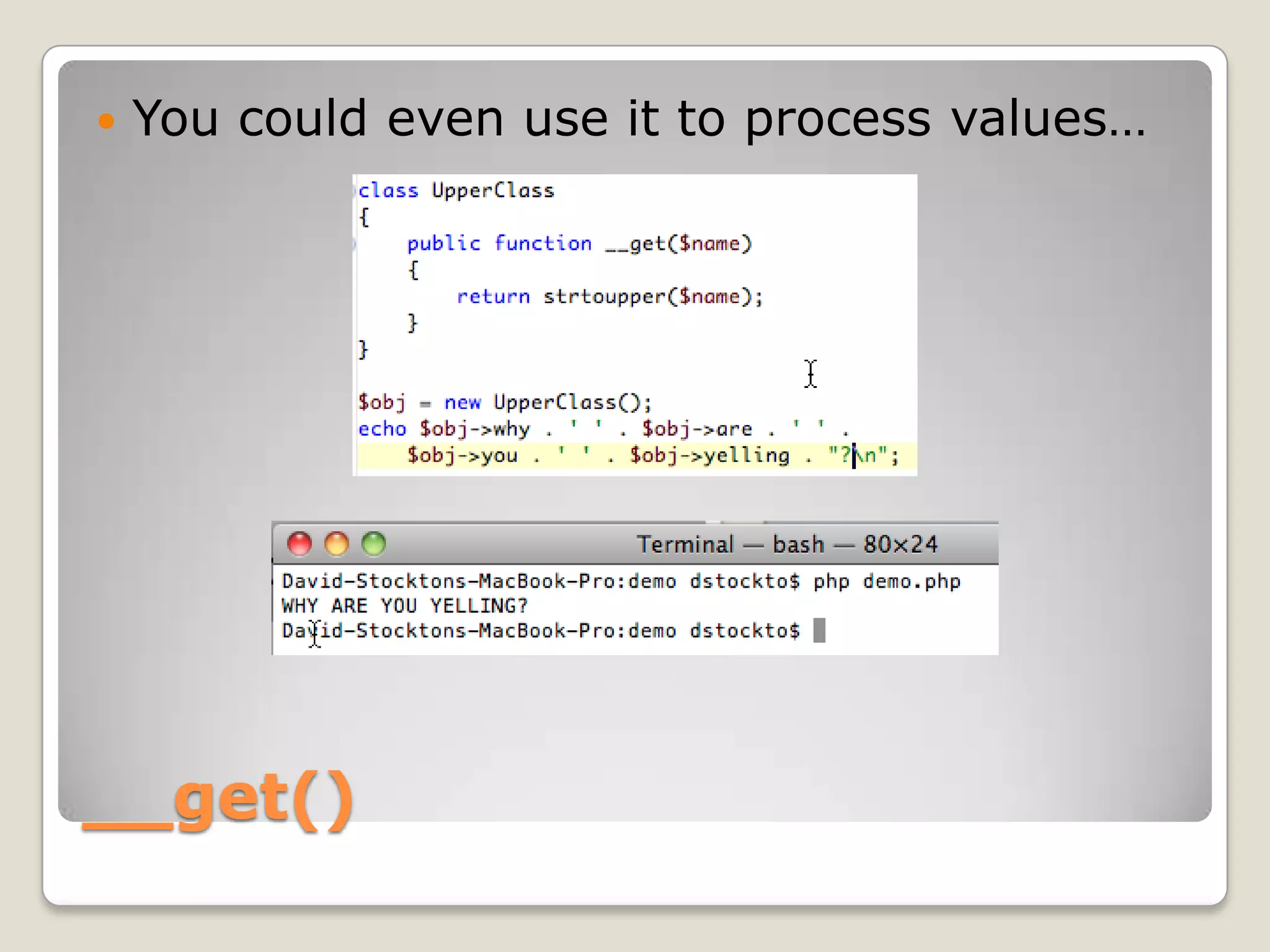 • You could even use it to process values…

class UpperClass
{
    public function __get($name)
    {
        return strtoupper($name);
    }
}

$obj = new UpperClass();
echo $obj->why . ' ' . $obj->are . ' ' .
    $obj->you . ' ' . $obj->yelling . "?\n";

Terminal — bash — 80×24

David-Stocktons-MacBook-Pro:demo dstockto$ php demo.php
WHY ARE YOU YELLING?
David-Stocktons-MacBook-Pro:demo dstockto$

__get()